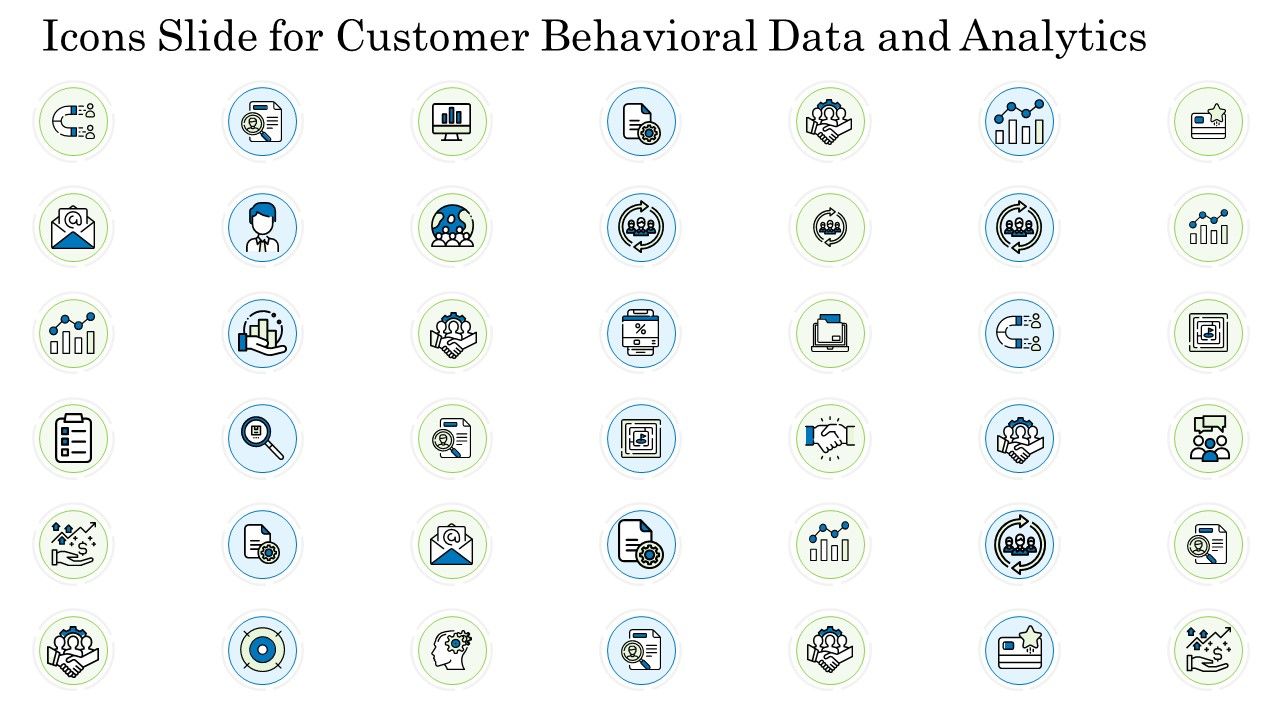 Icons Slide for Customer Behavioral Data and Analytics